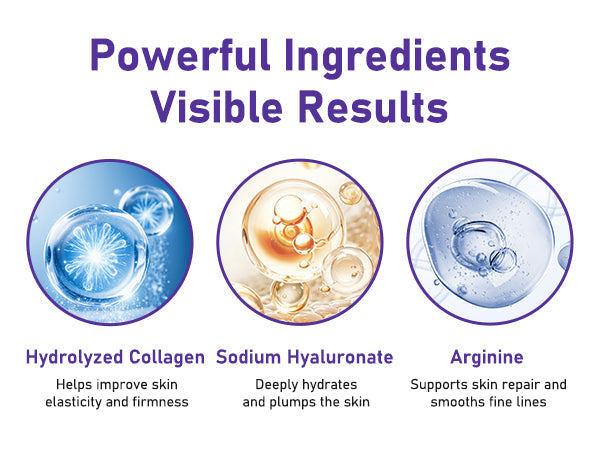 Powerful Ingredients
Visible Results

Hydrolyzed Collagen
Helps improve skin elasticity and firmness

Sodium Hyaluronate
Deeply hydrates and plumps the skin

Arginine
Supports skin repair and smooths fine lines